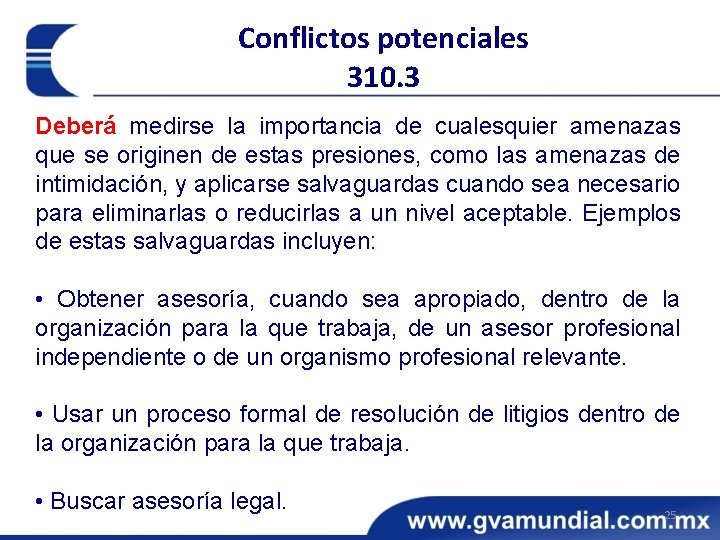 Conflictos potenciales
310.3

Deberá medirse la importancia de cualesquier amenazas que se originen de estas presiones, como las amenazas de intimidación, y aplicarse salvaguardas cuando sea necesario para eliminarlas o reducirlas a un nivel aceptable. Ejemplos de estas salvaguardas incluyen:

• Obtener asesoría, cuando sea apropiado, dentro de la organización para la que trabaja, de un asesor profesional independiente o de un organismo profesional relevante.

• Usar un proceso formal de resolución de litigios dentro de la organización para la que trabaja.

• Buscar asesoría legal.

25

www.gvamundial.com.mx